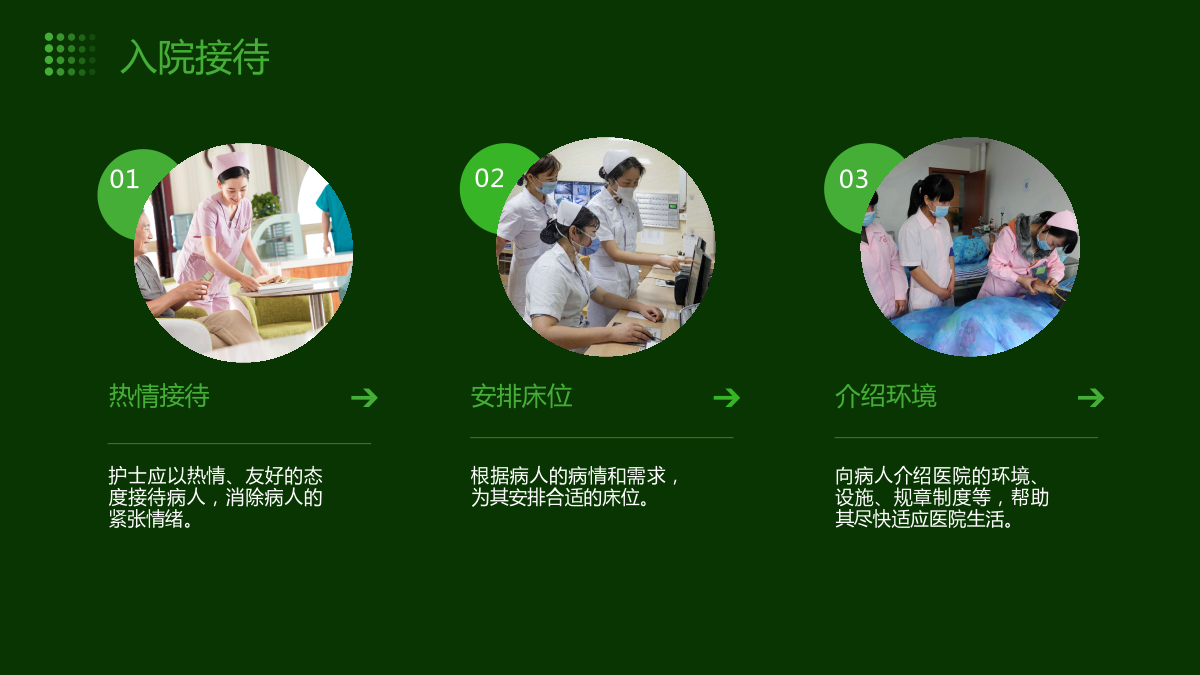 入院接待

01

热情接待

护士应以热情、友好的态度接待病人，消除病人的紧张情绪。

02

安排床位

根据病人的病情和需求，为其安排合适的床位。

03

介绍环境

向病人介绍医院的环境、设施、规章制度等，帮助其尽快适应医院生活。